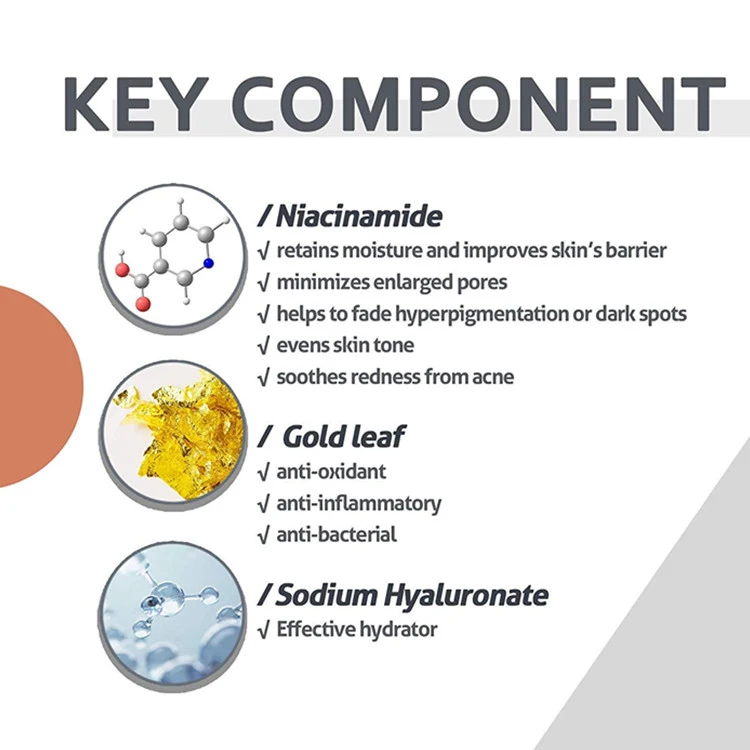 KEY COMPONENT

/ Niacinamide
√ retains moisture and improves skin's barrier
√ minimizes enlarged pores
√ helps to fade hyperpigmentation or dark spots
√ evens skin tone
√ soothes redness from acne

/ Gold leaf
√ anti-oxidant
√ anti-inflammatory
√ anti-bacterial

/ Sodium Hyaluronate
√ Effective hydrator